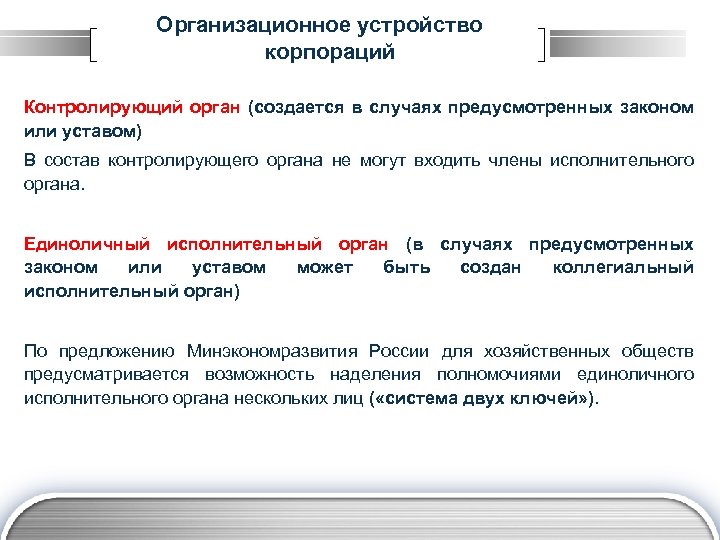 Организационное устройство корпораций

Контролирующий орган (создается в случаях предусмотренных законом или уставом)

В состав контролирующего органа не могут входить члены исполнительного органа.

Единоличный исполнительный орган (в случаях предусмотренных законом или уставом может быть создан коллегиальный исполнительный орган)

По предложению Минэкономразвития России для хозяйственных обществ предусматривается возможность наделения полномочиями единоличного исполнительного органа нескольких лиц («система двух ключей»).